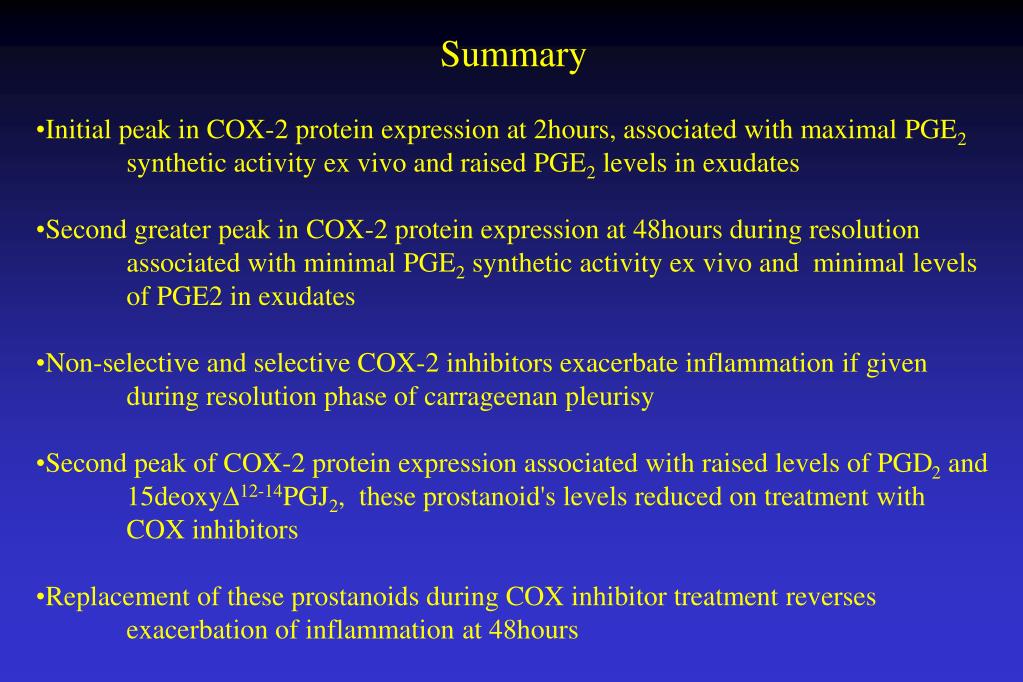 Summary

•Initial peak in COX-2 protein expression at 2hours, associated with maximal $PGE_2$ synthetic activity ex vivo and raised $PGE_2$ levels in exudates

•Second greater peak in COX-2 protein expression at 48hours during resolution associated with minimal $PGE_2$ synthetic activity ex vivo and minimal levels of PGE2 in exudates

•Non-selective and selective COX-2 inhibitors exacerbate inflammation if given during resolution phase of carrageenan pleurisy

•Second peak of COX-2 protein expression associated with raised levels of $PGD_2$ and 15deoxy$\Delta^{12-14}PGJ_2$, these prostanoid's levels reduced on treatment with COX inhibitors

•Replacement of these prostanoids during COX inhibitor treatment reverses exacerbation of inflammation at 48hours